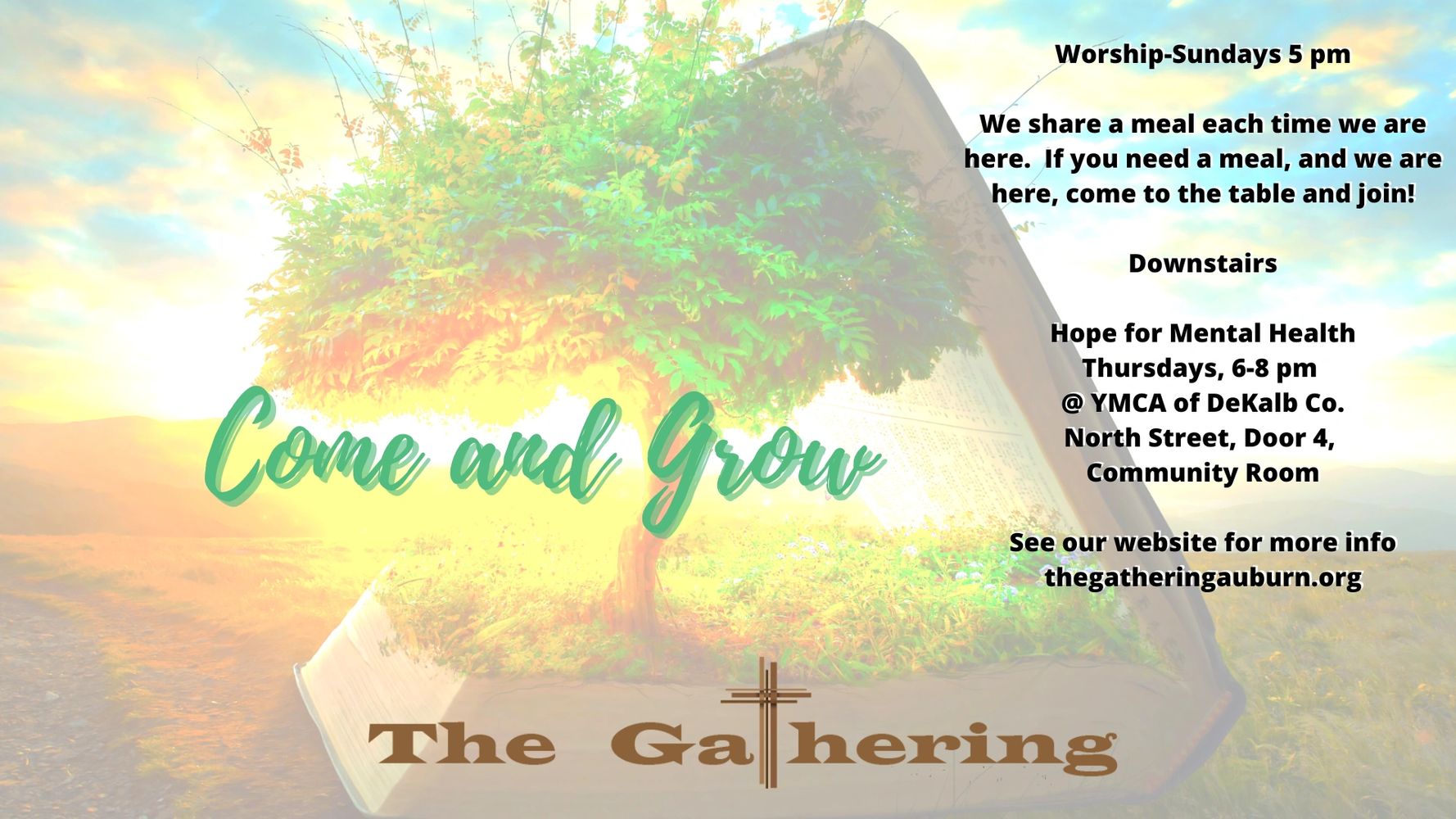 Come and Grow

Worship-Sundays 5 pm

We share a meal each time we are here. If you need a meal, and we are here, come to the table and join!

Downstairs

Hope for Mental Health
Thursdays, 6-8 pm
@ YMCA of DeKalb Co.
North Street, Door 4,
Community Room

See our website for more info
thegatheringauburn.org

The Gathering